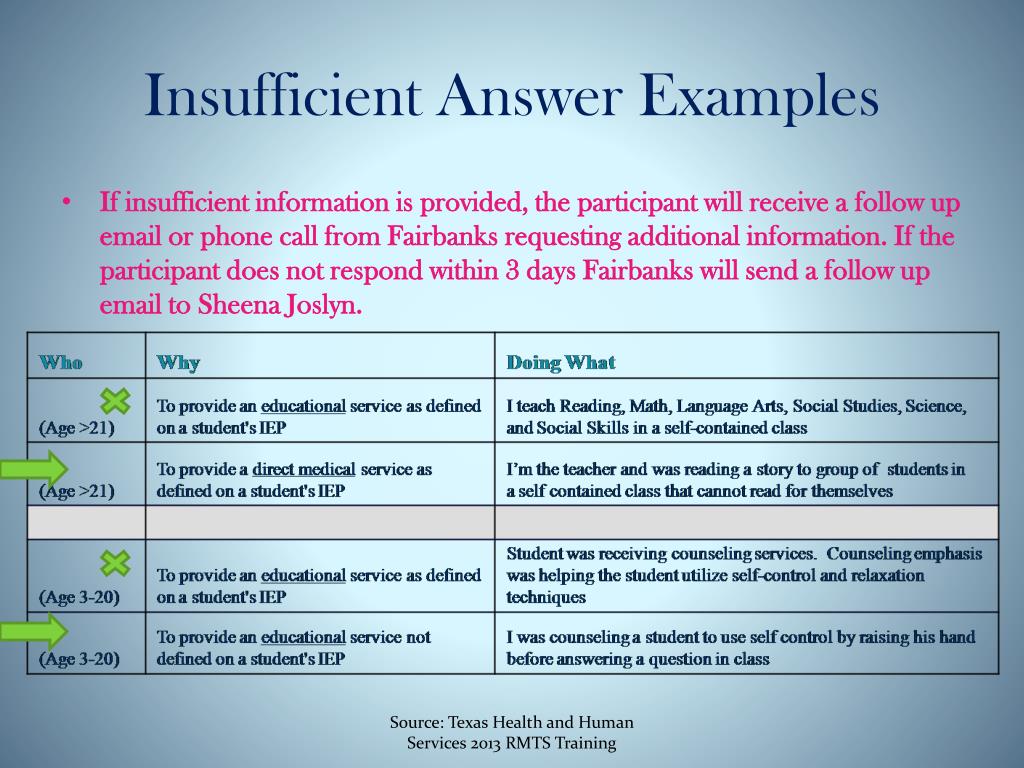 Insufficient Answer Examples

• If insufficient information is provided, the participant will receive a follow up email or phone call from Fairbanks requesting additional information. If the participant does not respond within 3 days Fairbanks will send a follow up email to Sheena Joslyn.

| Who | Why | Doing What |
|---|---|---|
| (Age >21) | To provide an educational service as defined on a student's IEP | I teach Reading, Math, Language Arts, Social Studies, Science, and Social Skills in a self-contained class |
| (Age >21) | To provide a direct medical service as defined on a student's IEP | I'm the teacher and was reading a story to group of students in a self contained class that cannot read for themselves |
| | | |
| (Age 3-20) | To provide an educational service as defined on a student's IEP | Student was receiving counseling services. Counseling emphasis was helping the student utilize self-control and relaxation techniques |
| (Age 3-20) | To provide an educational service not defined on a student's IEP | I was counseling a student to use self control by raising his hand before answering a question in class |

Source: Texas Health and Human Services 2013 RMTS Training